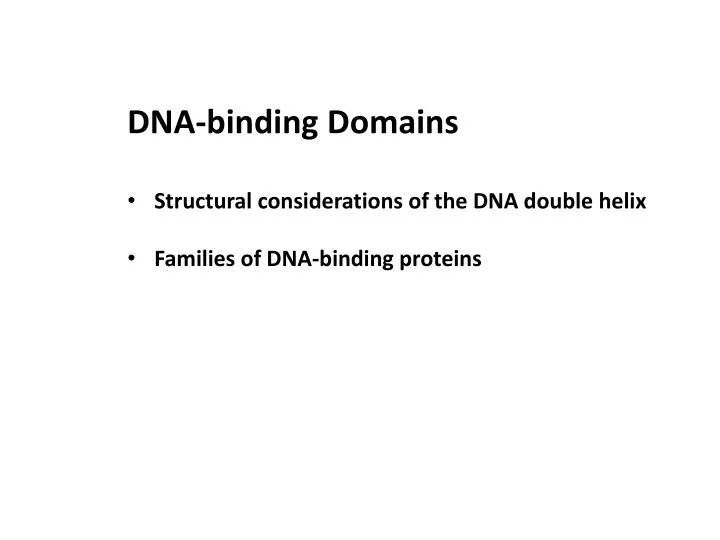 DNA-binding Domains

• Structural considerations of the DNA double helix

• Families of DNA-binding proteins